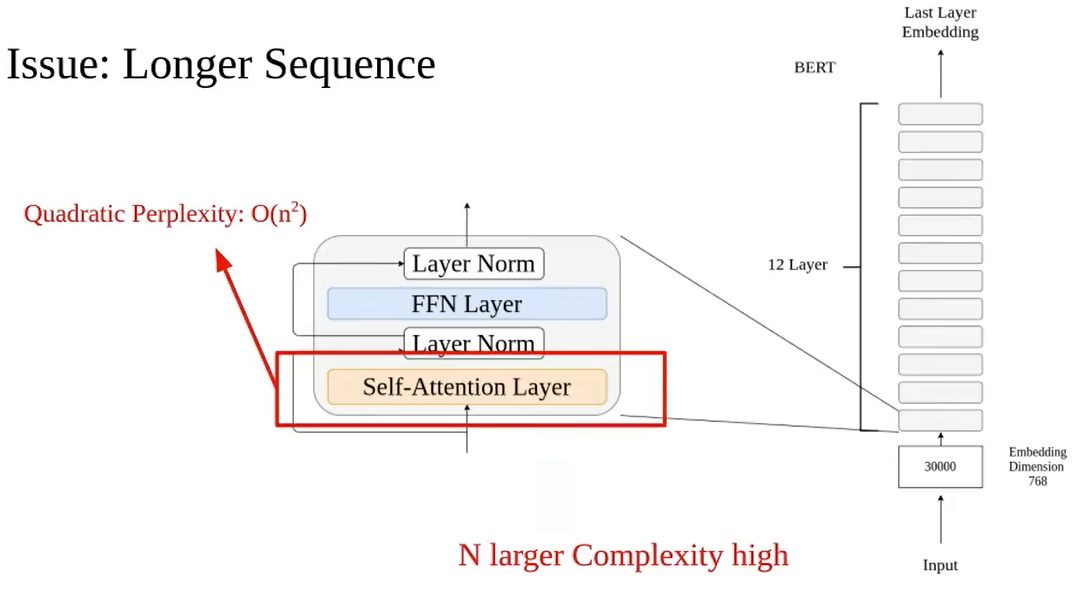 Issue: Longer Sequence

Quadratic Perplexity: $O(n^2)$

Layer Norm
FFN Layer
Layer Norm
Self-Attention Layer

N larger Complexity high

Last Layer Embedding

BERT

12 Layer

30000

Embedding Dimension 768

Input